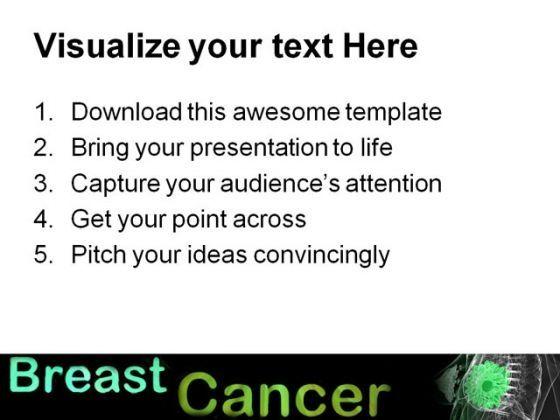 Visualize your text Here

1. Download this awesome template
2. Bring your presentation to life
3. Capture your audience's attention
4. Get your point across
5. Pitch your ideas convincingly

Breast Cancer